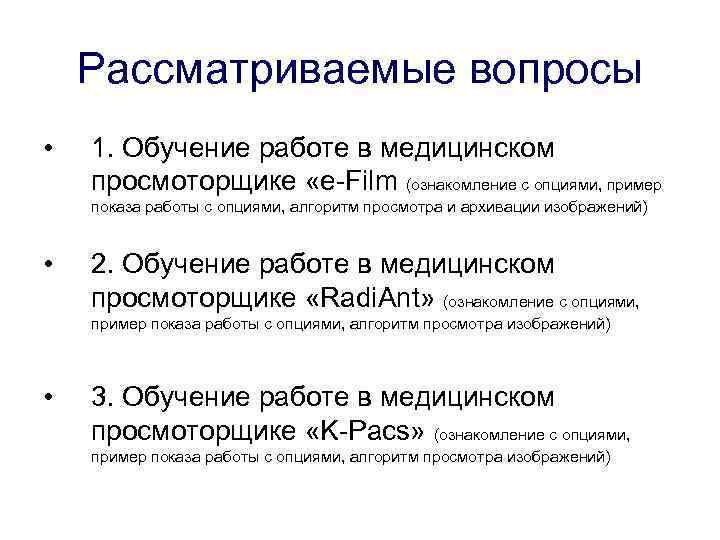 Рассматриваемые вопросы

• 1. Обучение работе в медицинском просмоторщике «e-Film (ознакомление с опциями, пример показа работы с опциями, алгоритм просмотра и архивации изображений)

• 2. Обучение работе в медицинском просмоторщике «RadiAnt» (ознакомление с опциями, пример показа работы с опциями, алгоритм просмотра изображений)

• 3. Обучение работе в медицинском просмоторщике «K-Pacs» (ознакомление с опциями, пример показа работы с опциями, алгоритм просмотра изображений)